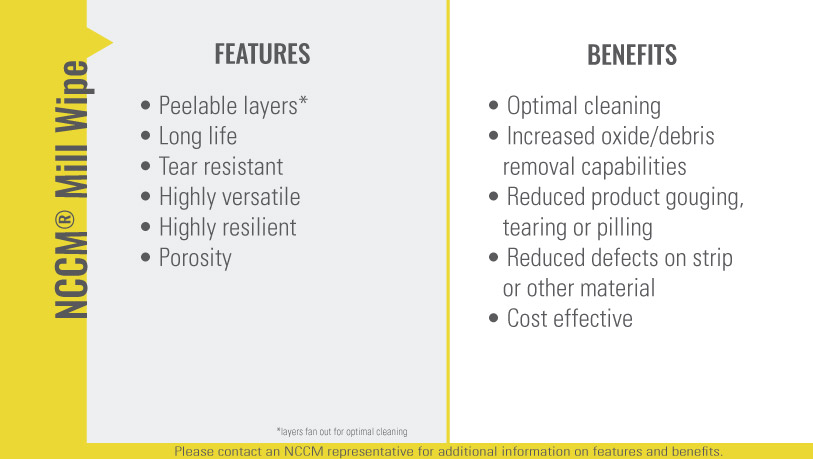 NCCM® Mill Wipe

FEATURES

• Peelable layers*
• Long life
• Tear resistant
• Highly versatile
• Highly resilient
• Porosity

*layers fan out for optimal cleaning

BENEFITS

• Optimal cleaning
• Increased oxide/debris removal capabilities
• Reduced product gouging, tearing or pilling
• Reduced defects on strip or other material
• Cost effective

Please contact an NCCM representative for additional information on features and benefits.